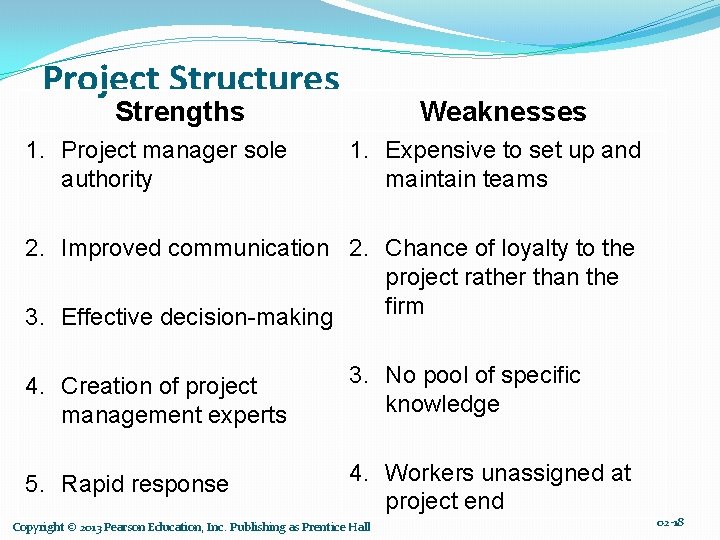 Project Structures

Strengths

1. Project manager sole authority

2. Improved communication

3. Effective decision-making

4. Creation of project management experts

5. Rapid response

Weaknesses

1. Expensive to set up and maintain teams

2. Chance of loyalty to the project rather than the firm

3. No pool of specific knowledge

4. Workers unassigned at project end

Copyright © 2013 Pearson Education, Inc. Publishing as Prentice Hall

02-18